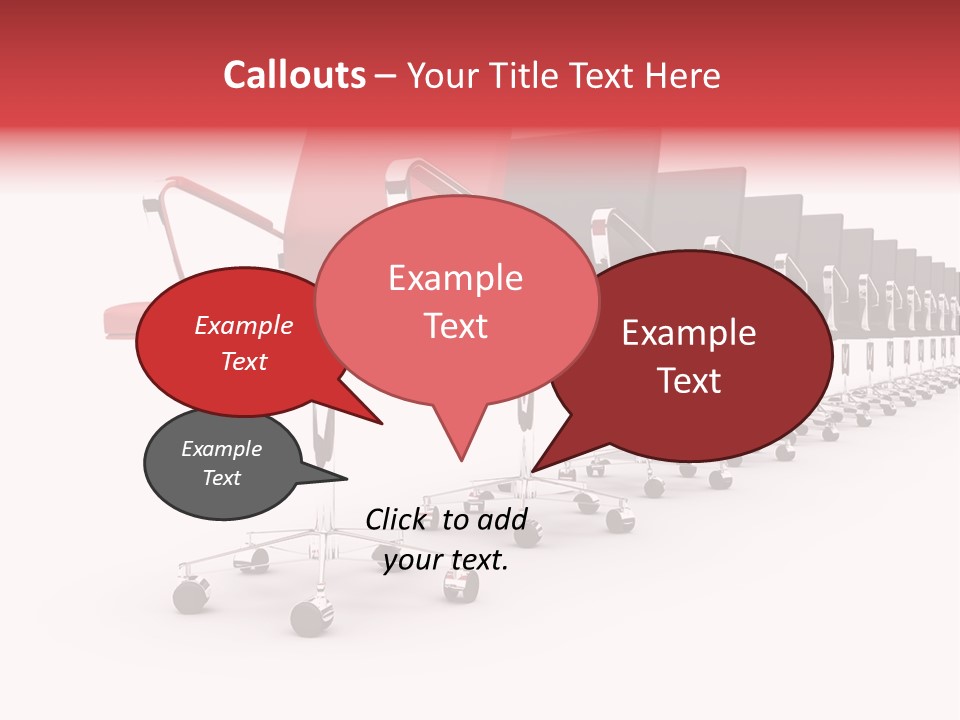 Callouts – Your Title Text Here

Example Text

Example Text

Example Text

Example Text

Click to add your text.